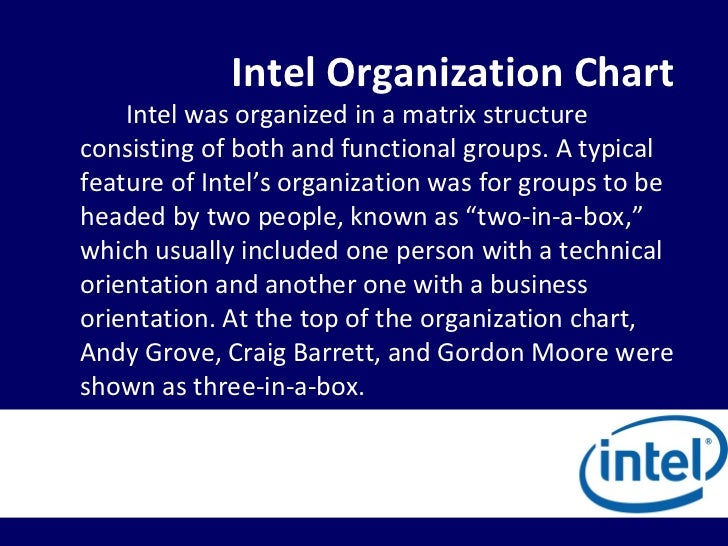 Intel Organization Chart

Intel was organized in a matrix structure consisting of both and functional groups. A typical feature of Intel’s organization was for groups to be headed by two people, known as “two-in-a-box,” which usually included one person with a technical orientation and another one with a business orientation. At the top of the organization chart, Andy Grove, Craig Barrett, and Gordon Moore were shown as three-in-a-box.

intel®